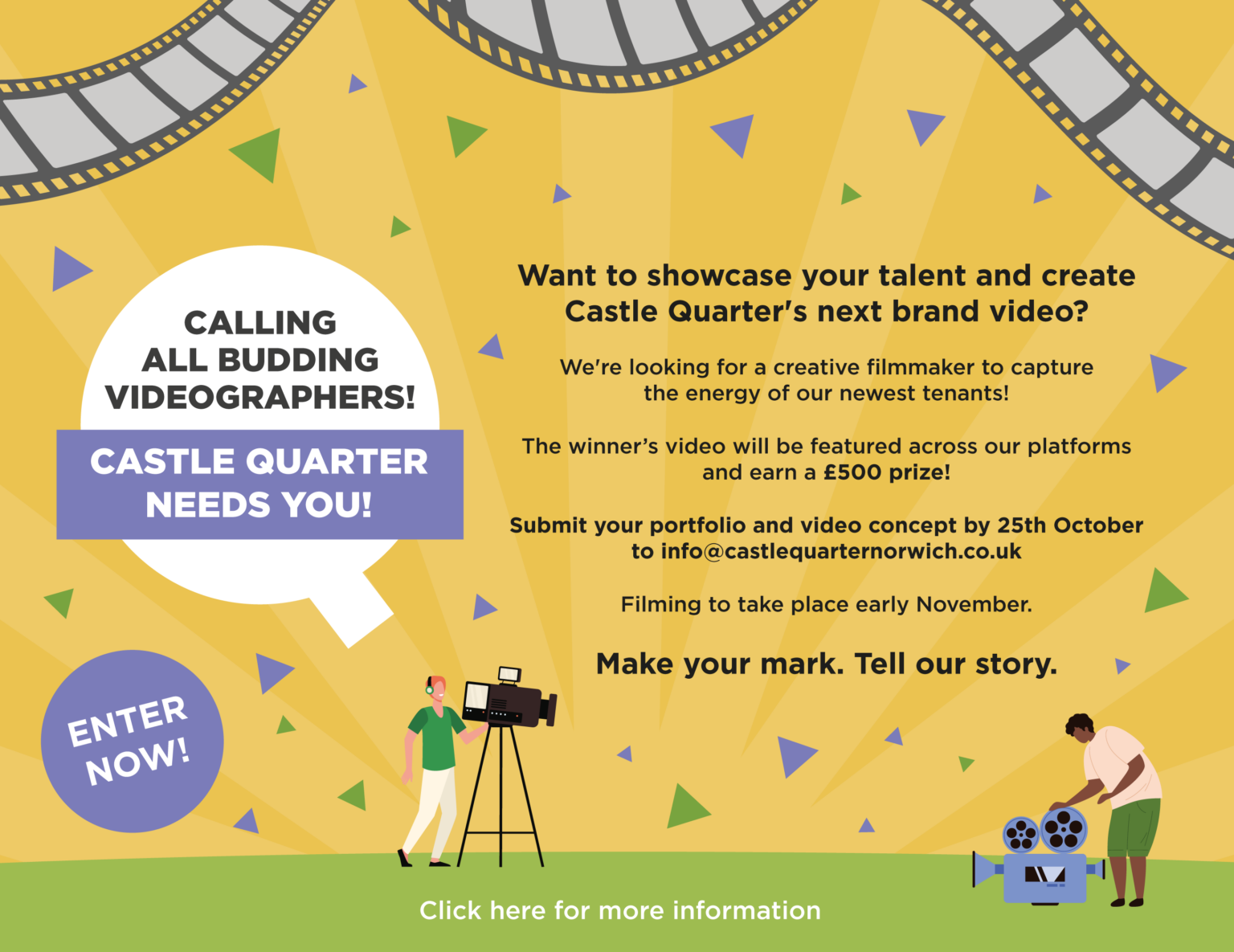 CALLING ALL BUDDING VIDEOGRAPHERS!

CASTLE QUARTER NEEDS YOU!

ENTER NOW!

Want to showcase your talent and create Castle Quarter's next brand video?

We're looking for a creative filmmaker to capture the energy of our newest tenants!

The winner's video will be featured across our platforms and earn a £500 prize!

Submit your portfolio and video concept by 25th October to info@castlequarternorwich.co.uk

Filming to take place early November.

Make your mark. Tell our story.

Click here for more information